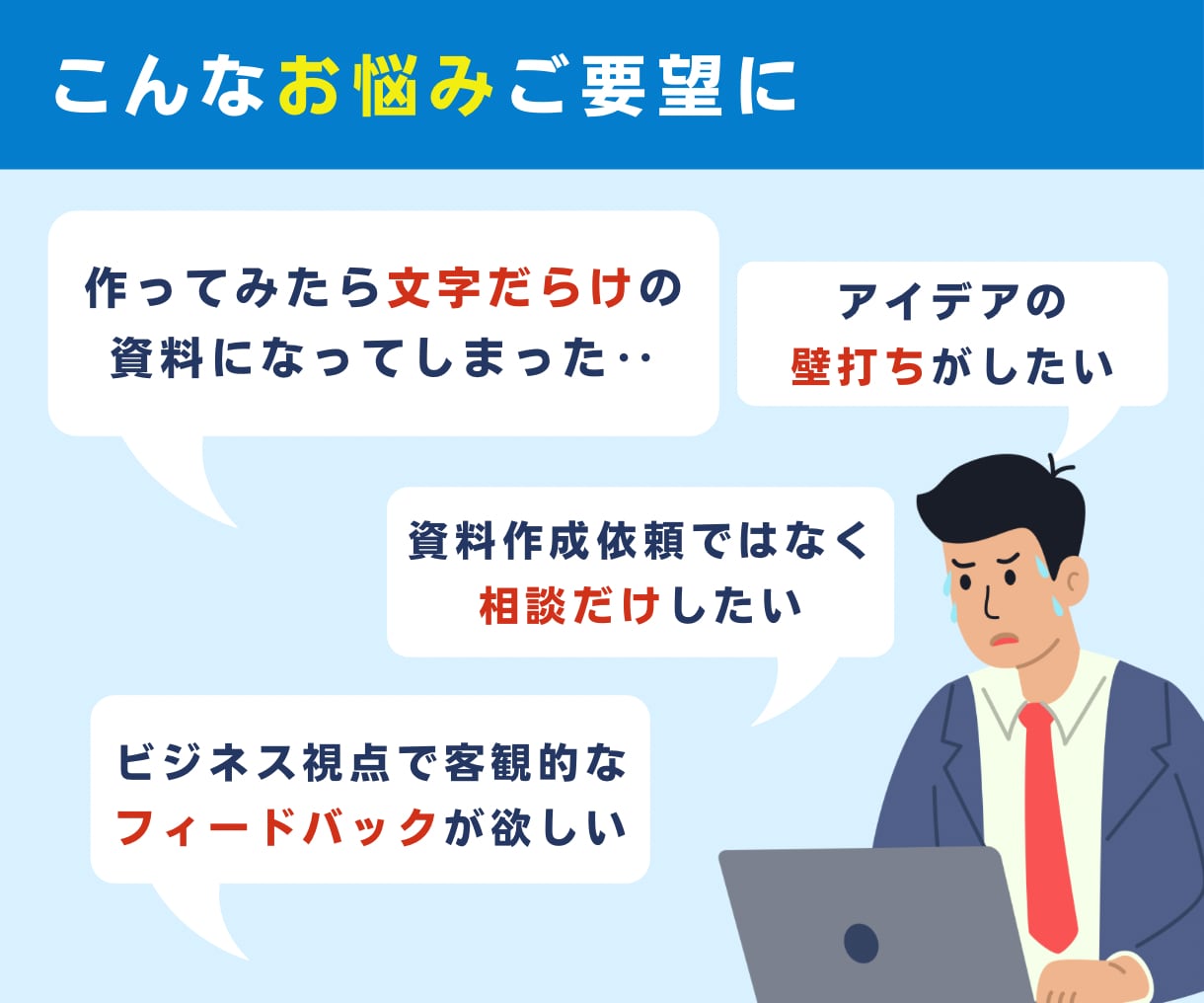 こんなお悩みご要望に

作ってみたら文字だらけの資料になってしまった‥

アイデアの壁打ちがしたい

資料作成依頼ではなく相談だけしたい

ビジネス視点で客観的なフィードバックが欲しい